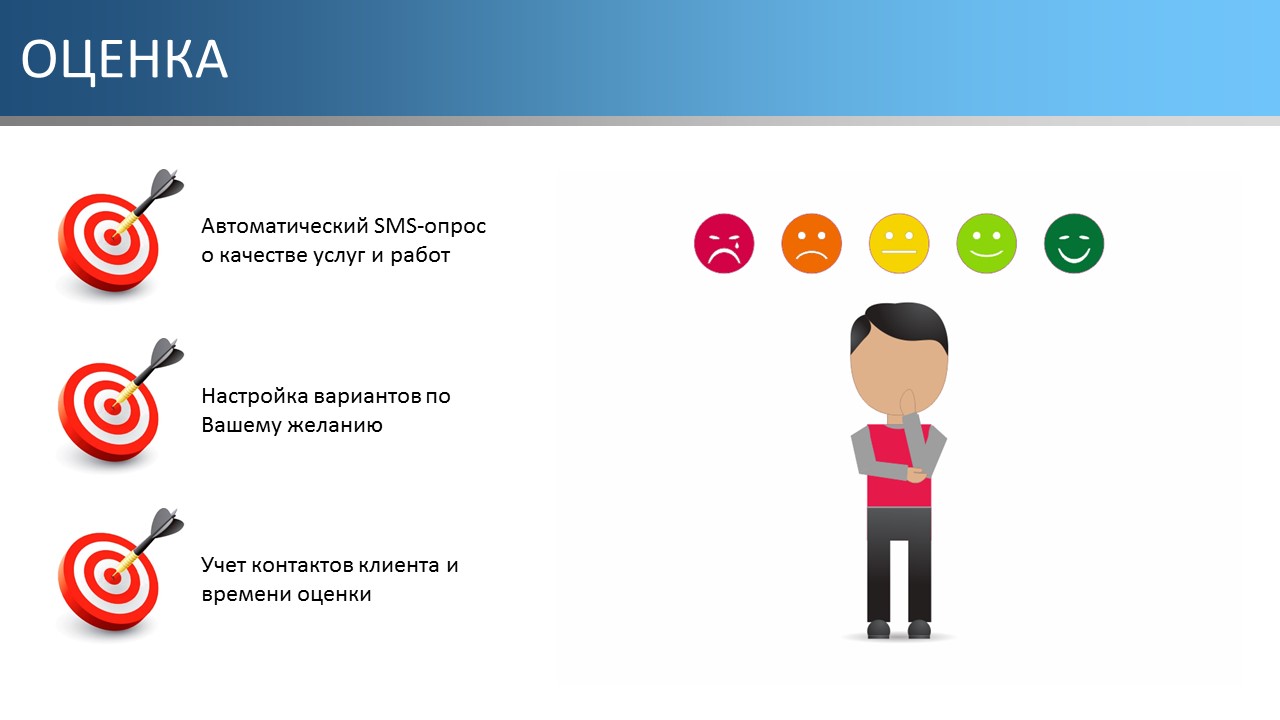 ОЦЕНКА

Автоматический SMS-опрос о качестве услуг и работ

Настройка вариантов по Вашему желанию

Учет контактов клиента и времени оценки